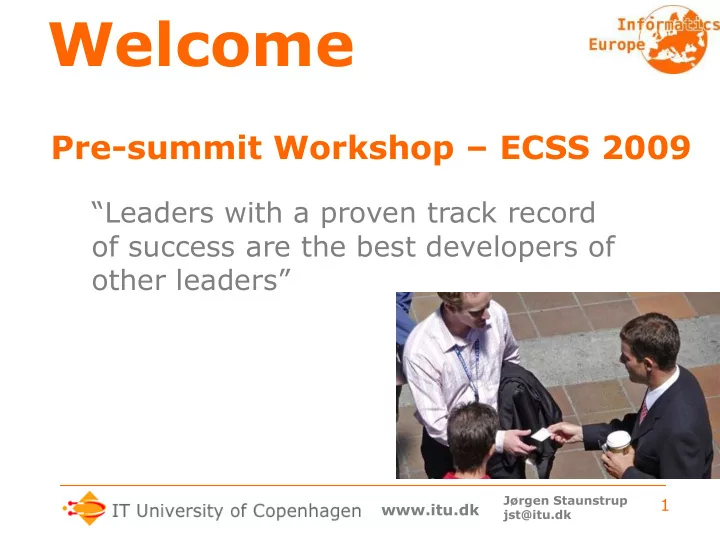 Welcome

Informatics Europe

Pre-summit Workshop – ECSS 2009

“Leaders with a proven track record of success are the best developers of other leaders”

IT University of Copenhagen www.itu.dk Jørgen Staunstrup jst@itu.dk 1